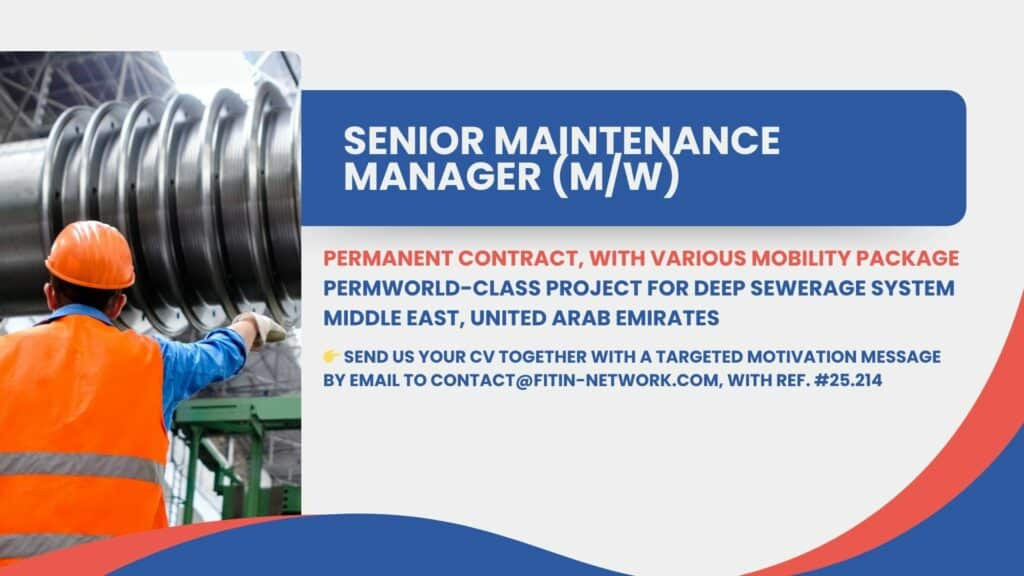 SENIOR MAINTENANCE MANAGER (M/W)

PERMANENT CONTRACT, WITH VARIOUS MOBILITY PACKAGE
PERMWORLD-CLASS PROJECT FOR DEEP SEWERAGE SYSTEM
MIDDLE EAST, UNITED ARAB EMIRATES

👉 SEND US YOUR CV TOGETHER WITH A TARGETED MOTIVATION MESSAGE BY EMAIL TO CONTACT@FITIN-NETWORK.COM, WITH REF. #25.214